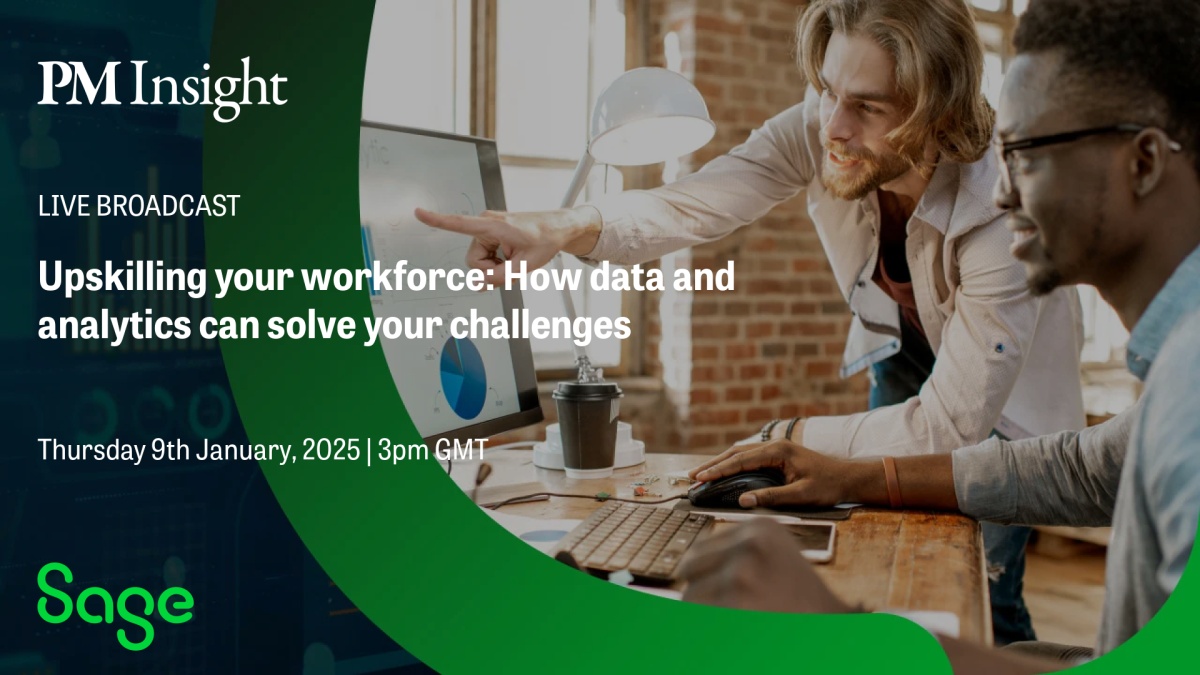 PM Insight

LIVE BROADCAST

Upskilling your workforce: How data and analytics can solve your challenges

Thursday 9th January, 2025 | 3pm GMT

Sage